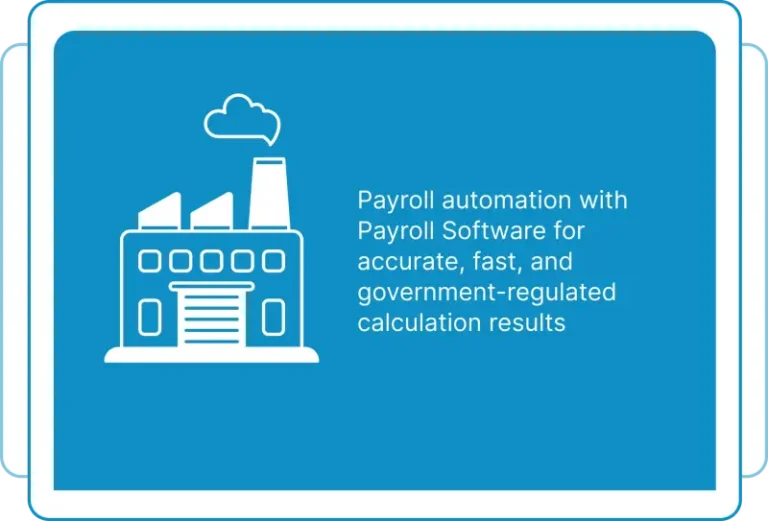 Payroll automation with Payroll Software for accurate, fast, and government-regulated calculation results